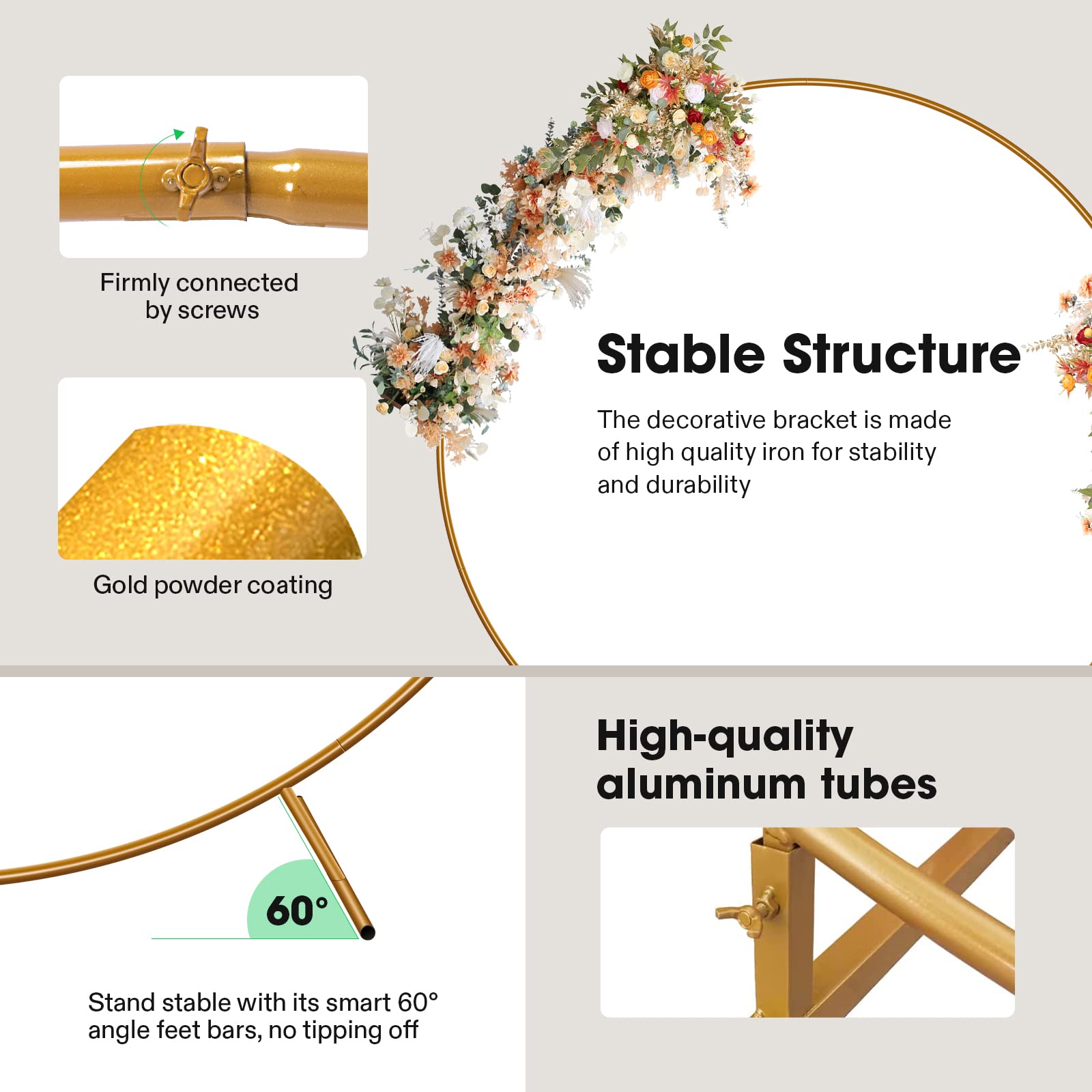 Firmly connected by screws

Gold powder coating

Stable Structure

The decorative bracket is made of high quality iron for stability and durability

60°

Stand stable with its smart 60° angle feet bars, no tipping off

High-quality aluminum tubes